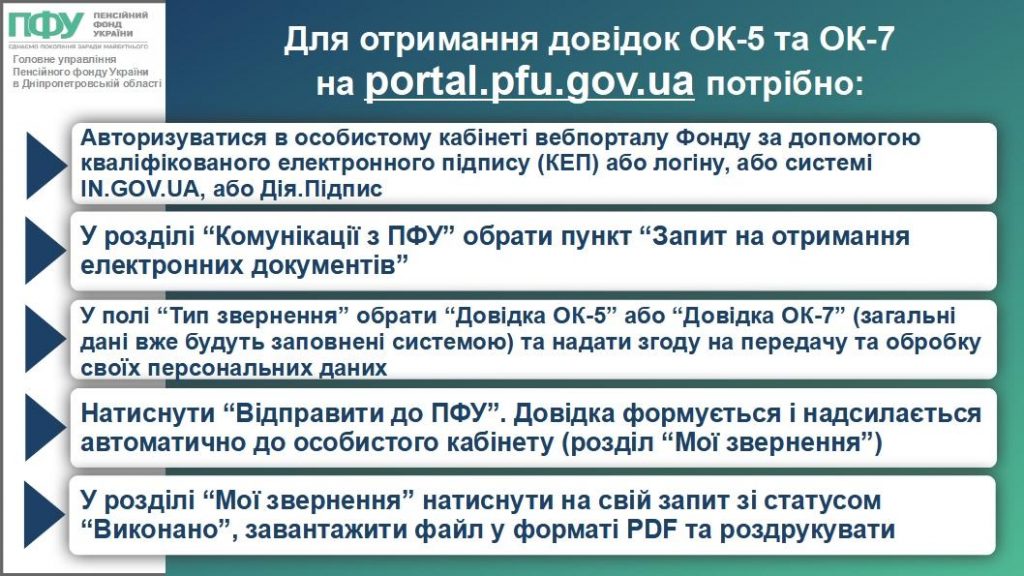 ПФУ ПЕНСІЙНИЙ ФОНД УКРАЇНИ
ЄДНАЄМО ПОКОЛІННЯ ЗАРАДИ МАЙБУТНЬОГО
Головне управління Пенсійного фонду України в Дніпропетровській області

Для отримання довідок ОК-5 та ОК-7 на portal.pfu.gov.ua потрібно:

Авторизуватися в особистому кабінеті вебпорталу Фонду за допомогою кваліфікованого електронного підпису (КЕП) або логіну, або системі IN.GOV.UA, або Дія.Підпис

У розділі “Комунікації з ПФУ” обрати пункт “Запит на отримання електронних документів”

У полі “Тип звернення” обрати “Довідка ОК-5” або “Довідка ОК-7” (загальні дані вже будуть заповнені системою) та надати згоду на передачу та обробку своїх персональних даних

Натиснути “Відправити до ПФУ”. Довідка формується і надсилається автоматично до особистого кабінету (розділ “Мої звернення”)

У розділі “Мої звернення” натиснути на свій запит зі статусом “Виконано”, завантажити файл у форматі PDF та роздрукувати